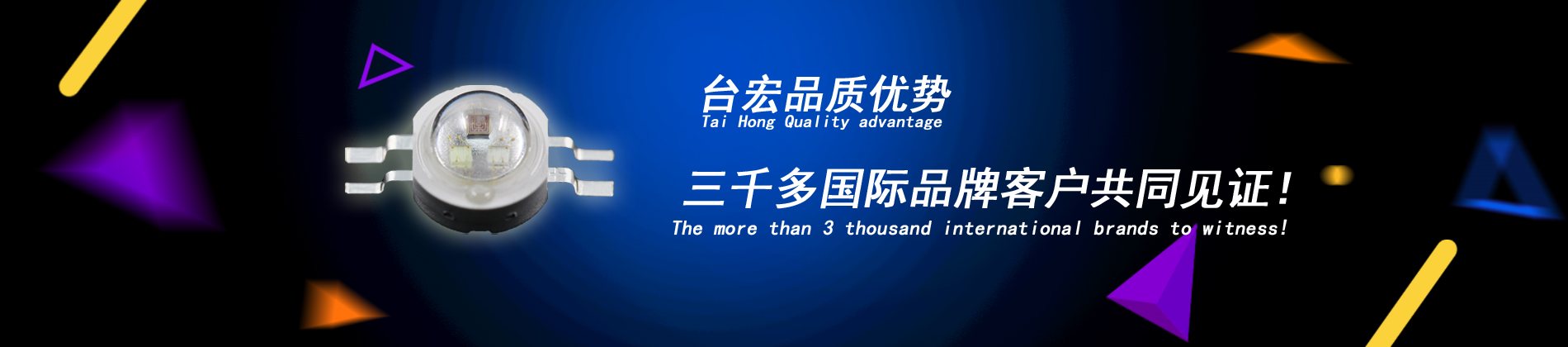 台宏品质优势
Tai Hong Quality advantage

三千多国际品牌客户共同见证!
The more than 3 thousand international brands to witness!